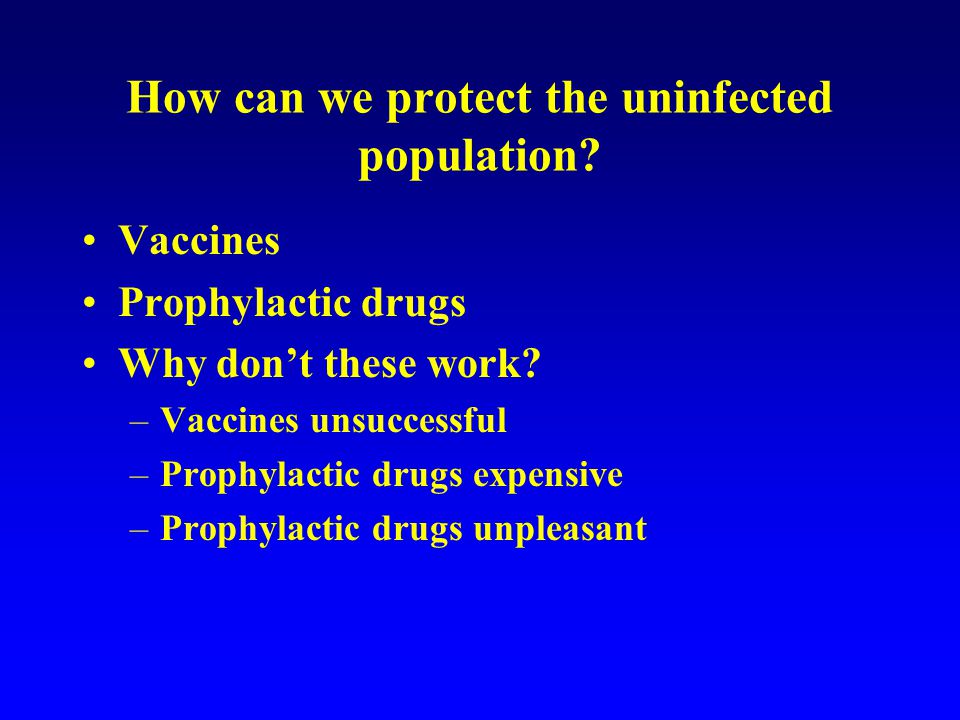 How can we protect the uninfected population?

• Vaccines
• Prophylactic drugs
• Why don’t these work?
– Vaccines unsuccessful
– Prophylactic drugs expensive
– Prophylactic drugs unpleasant